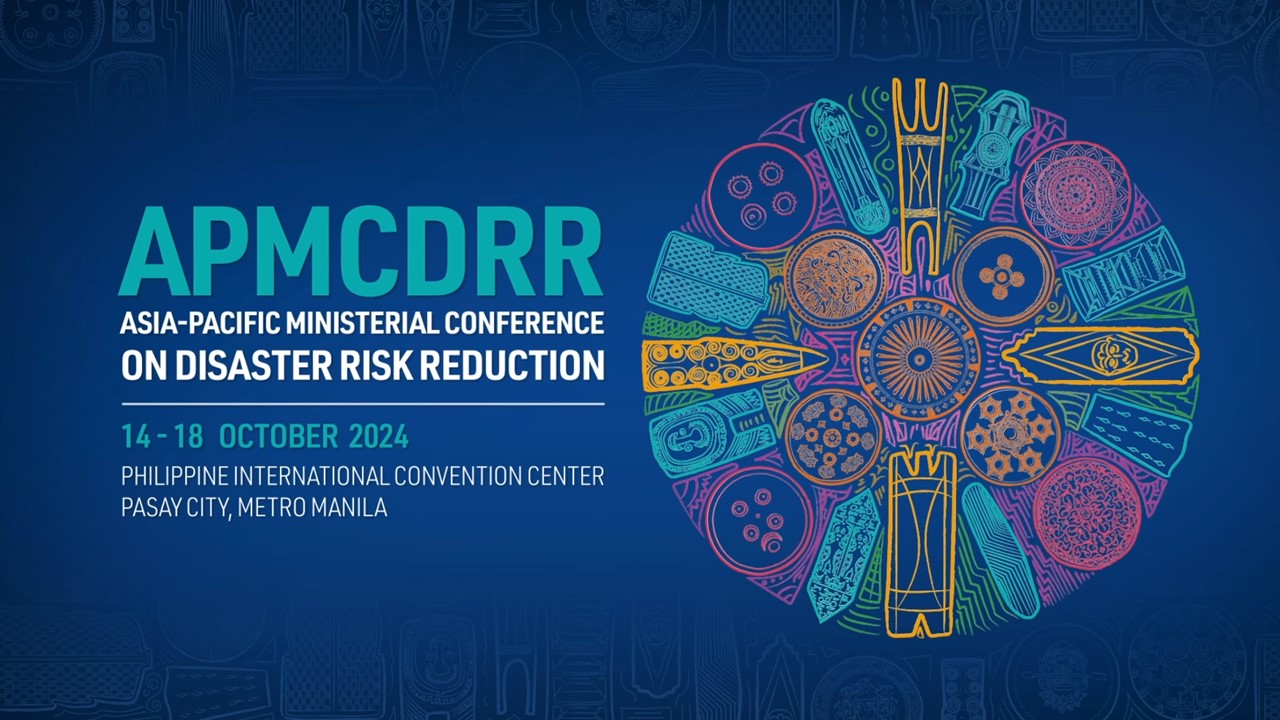 APMCDRR
ASIA-PACIFIC MINISTERIAL CONFERENCE ON DISASTER RISK REDUCTION

14 - 18 OCTOBER 2024
PHILIPPINE INTERNATIONAL CONVENTION CENTER
PASAY CITY, METRO MANILA